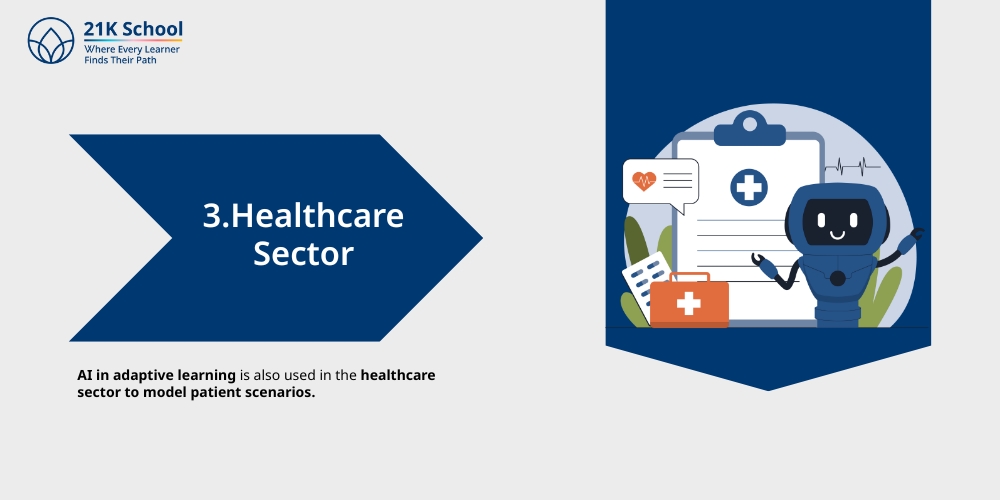 21K School
Where Every Learner
Finds Their Path

3.Healthcare Sector

AI in adaptive learning is also used in the healthcare sector to model patient scenarios.